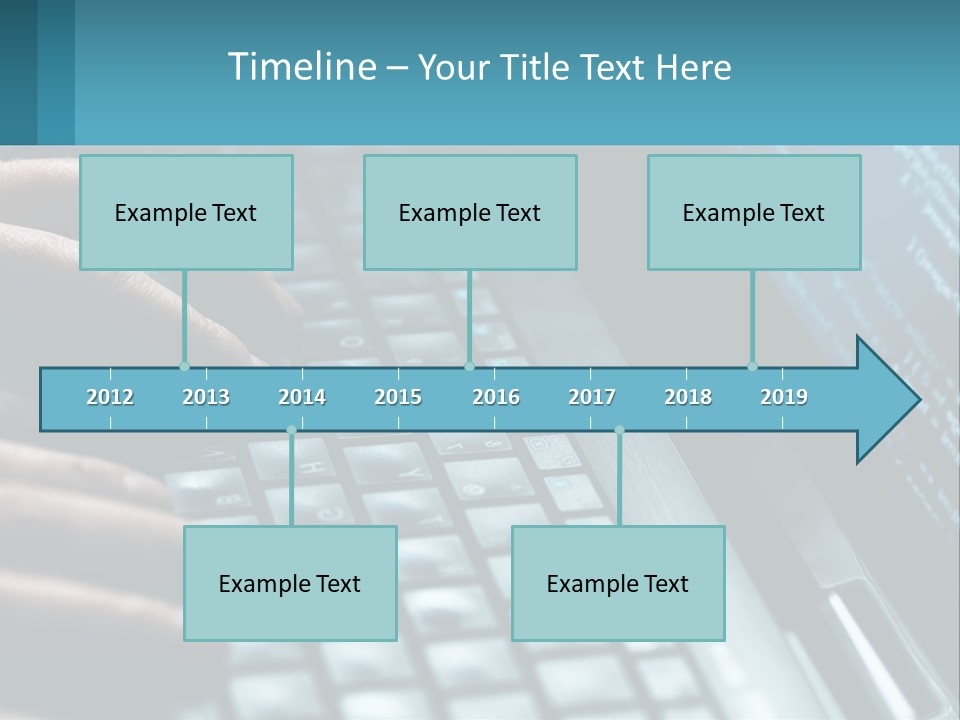 Timeline – Your Title Text Here

Example Text

Example Text

Example Text

2012 2013 2014 2015 2016 2017 2018 2019

Example Text

Example Text